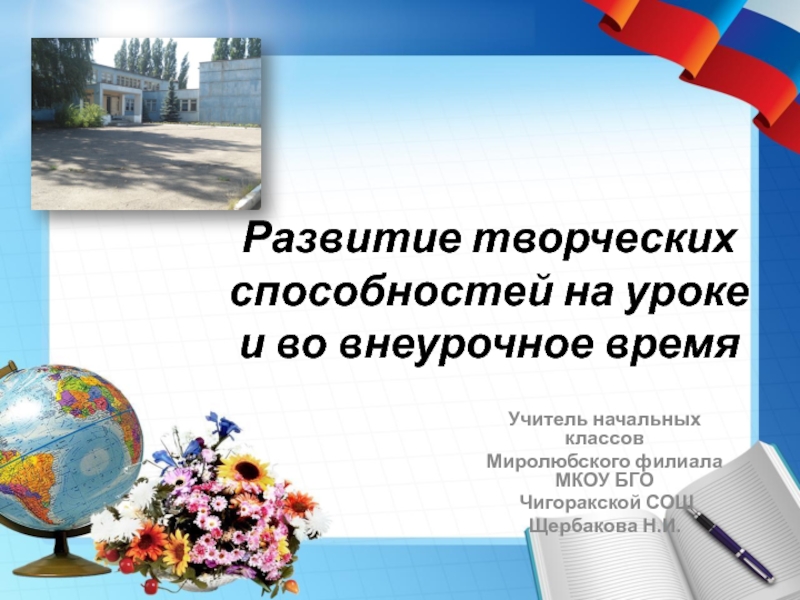 Развитие творческих способностей на уроке и во внеурочное время

Учитель начальных классов
Миролюбского филиала МКОУ БГО
Чигоракской СОШ
Щербакова Н.И.